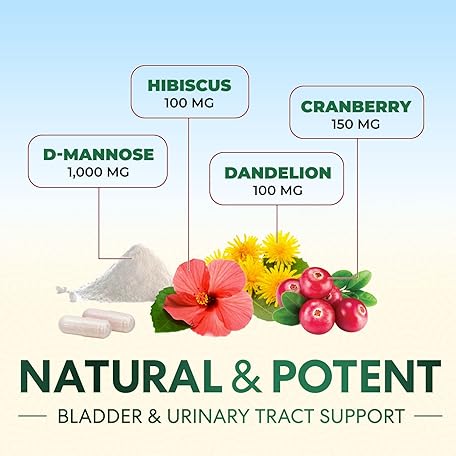 HIBISCUS
100 MG

CRANBERRY
150 MG

D-MANNOSE
1,000 MG

DANDELION
100 MG

NATURAL & POTENT

BLADDER & URINARY TRACT SUPPORT